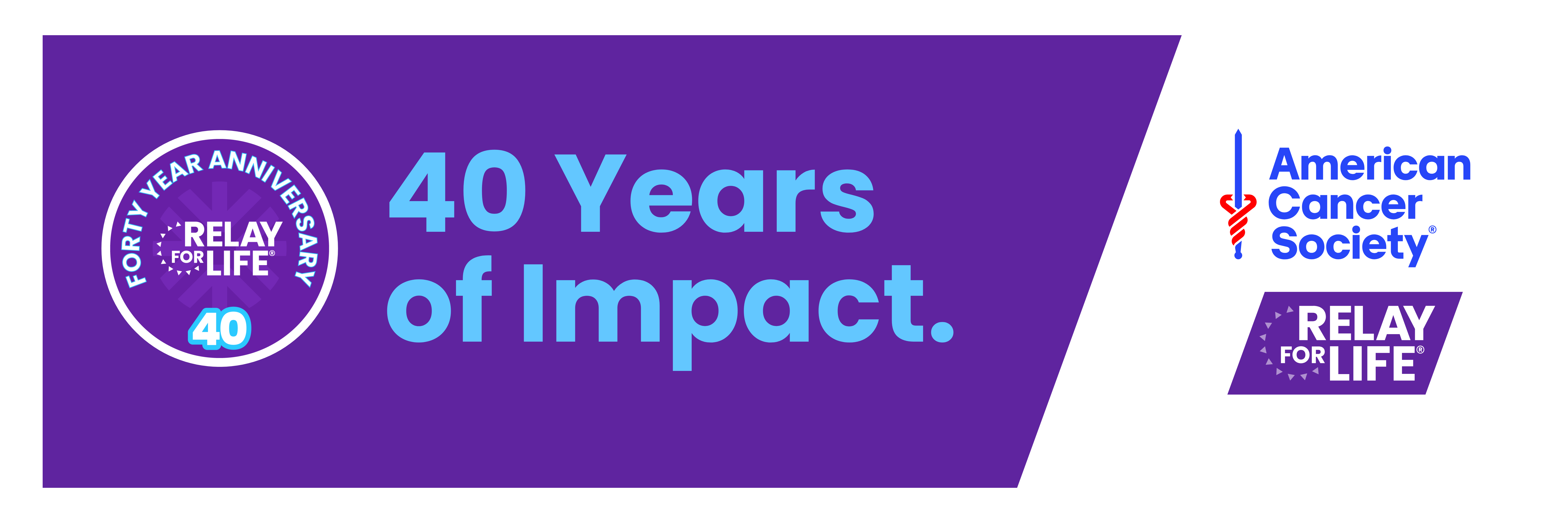 FORTY YEAR ANNIVERSARY
RELAY FOR LIFE®
40

40 Years of Impact.

American Cancer Society®

RELAY FOR LIFE®